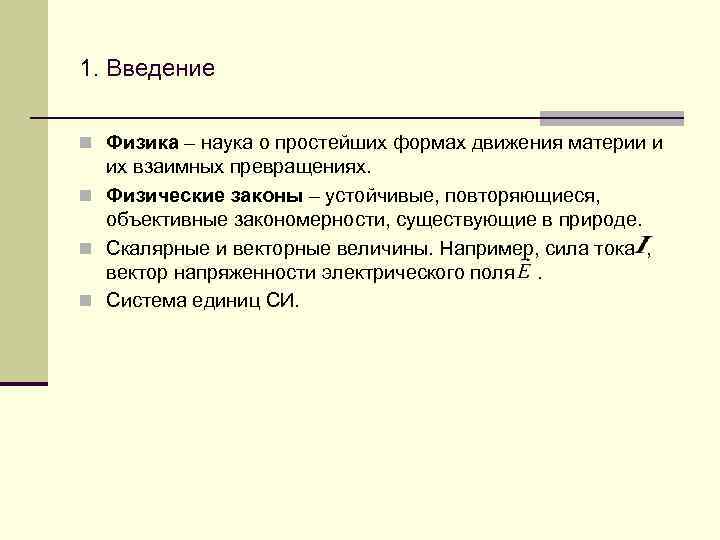 1. Введение

Физика – наука о простейших формах движения материи и их взаимных превращениях.

Физические законы – устойчивые, повторяющиеся, объективные закономерности, существующие в природе.

Скалярные и векторные величины. Например, сила тока $I$, вектор напряженности электрического поля $\vec{E}$ .

Система единиц СИ.